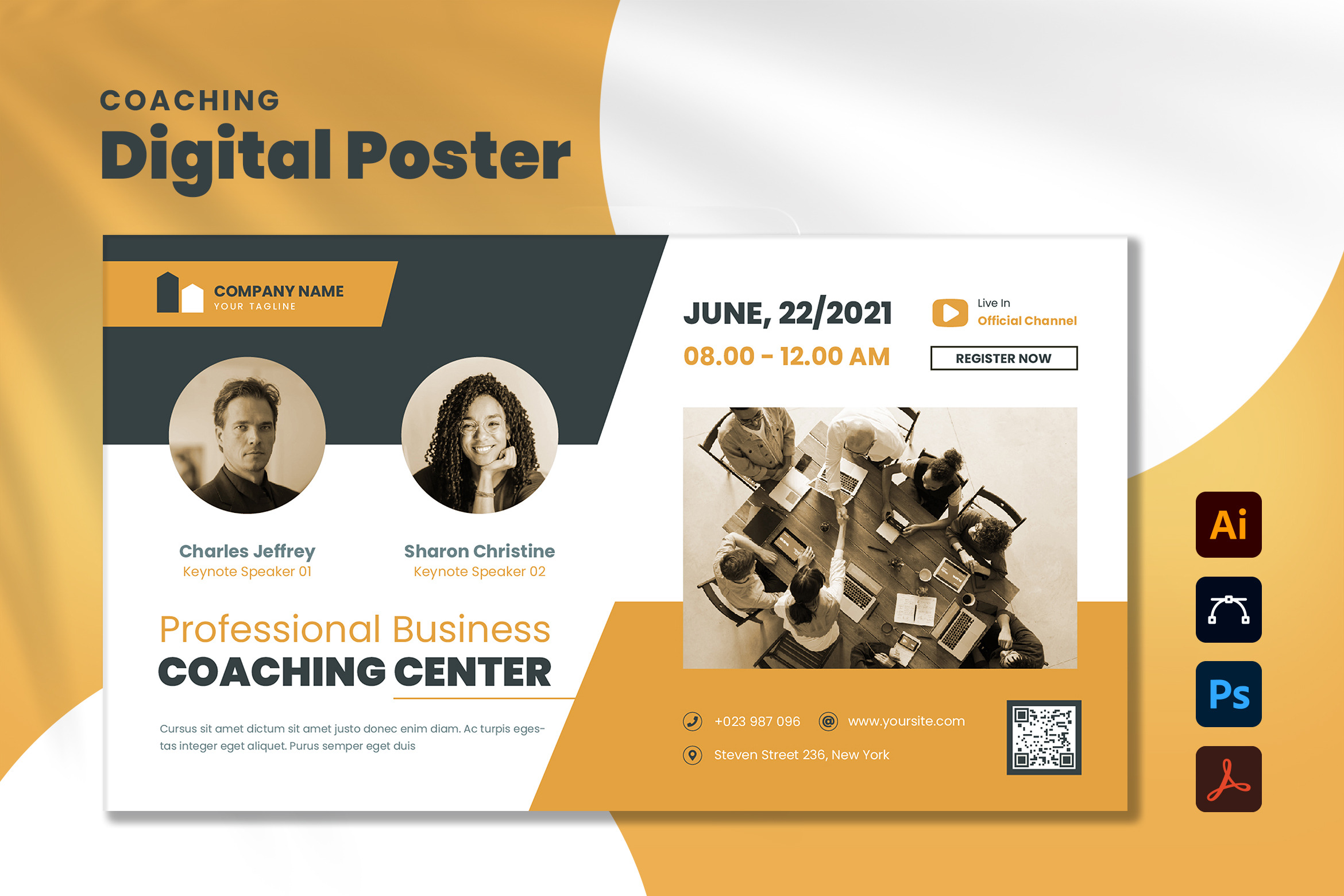 COACHING
Digital Poster

COMPANY NAME
YOUR TAGLINE

Charles Jeffrey
Keynote Speaker 01

Sharon Christine
Keynote Speaker 02

Professional Business
COACHING CENTER

Cursus sit amet dictum sit amet justo donec enim diam. Ac turpis egestas integer eget aliquet. Purus semper eget duis

JUNE, 22/2021
08.00 - 12.00 AM

Live In
Official Channel

REGISTER NOW

+023 987 096
www.yoursite.com
Steven Street 236, New York

Ai
Ps